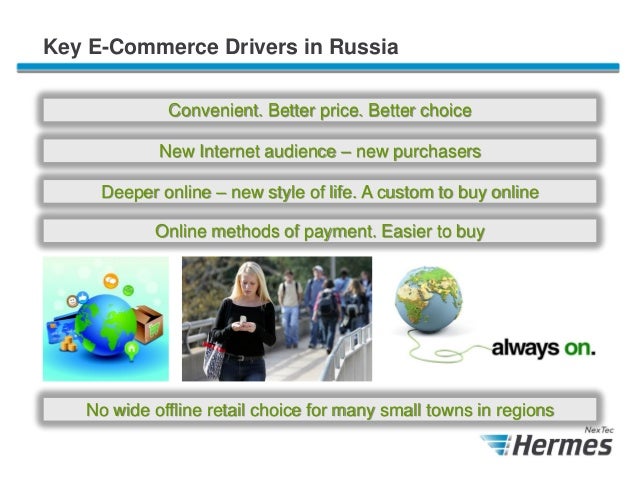 Key E-Commerce Drivers in Russia

Convenient. Better price. Better choice

New Internet audience – new purchasers

Deeper online – new style of life. A custom to buy online

Online methods of payment. Easier to buy

always on.

No wide offline retail choice for many small towns in regions

NexTec
Hermes